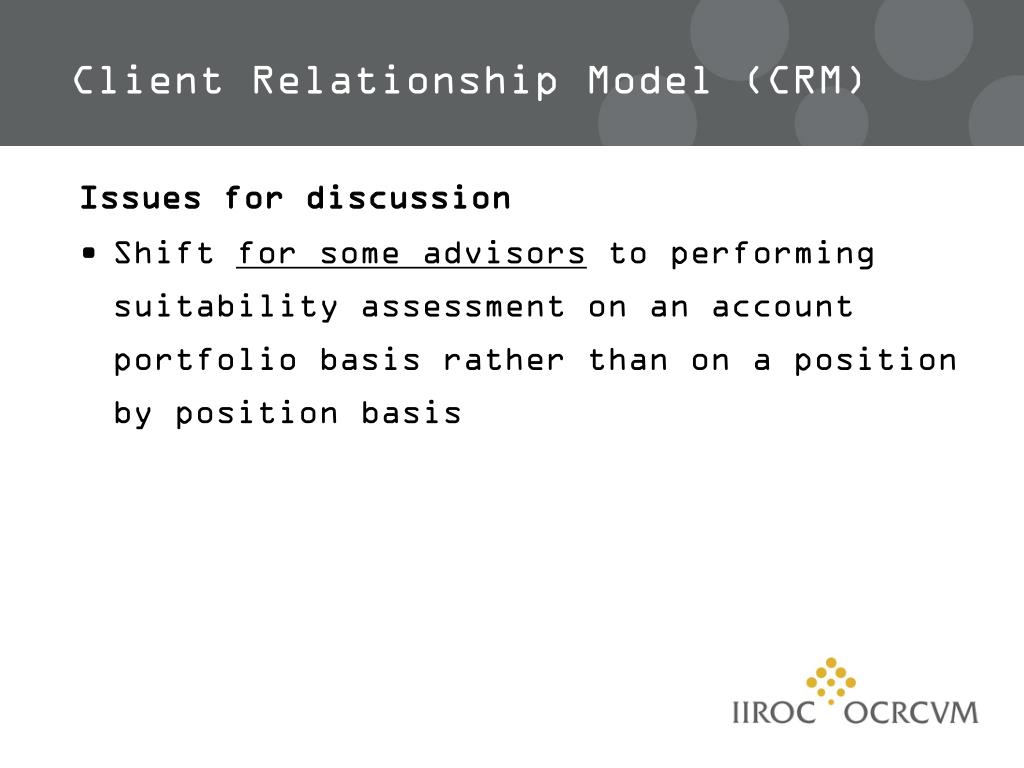 Client Relationship Model (CRM)

Issues for discussion

• Shift for some advisors to performing suitability assessment on an account portfolio basis rather than on a position by position basis

IIROC OCRCVM